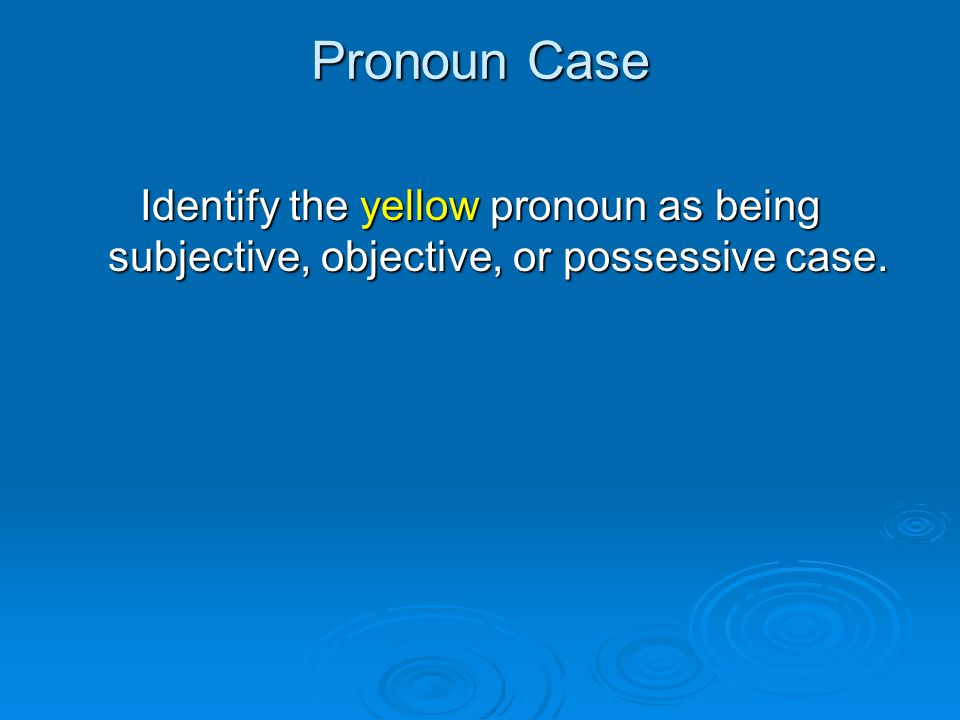 Pronoun Case

Identify the yellow pronoun as being subjective, objective, or possessive case.